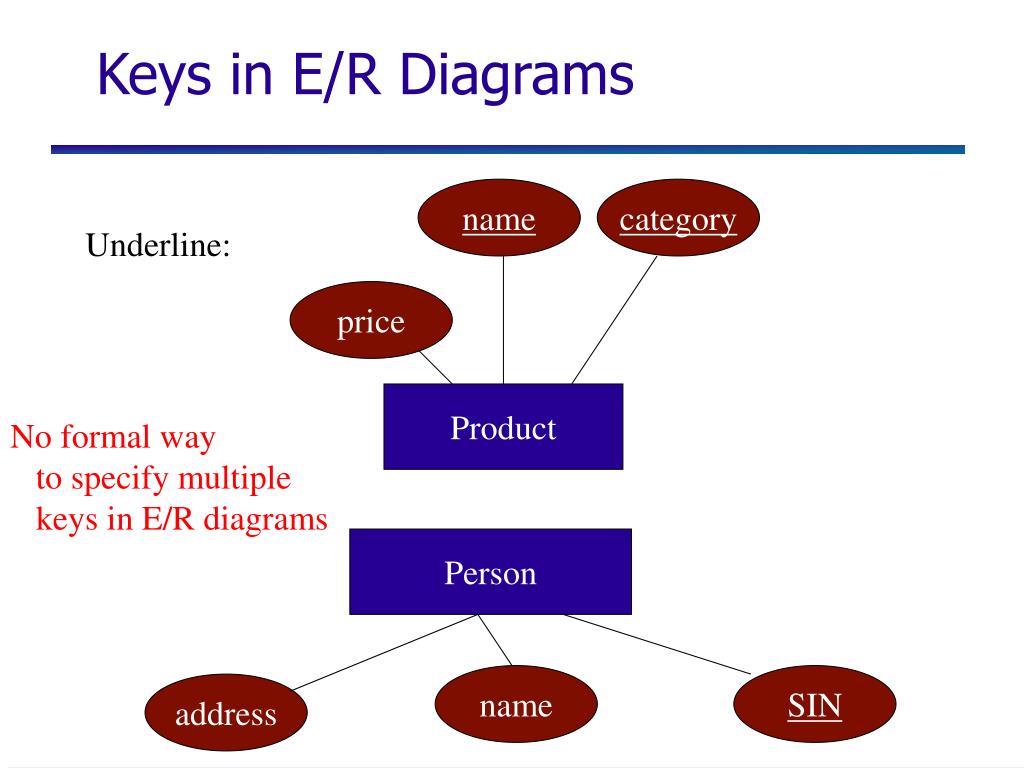 Keys in E/R Diagrams

Underline:

name

category

price

Product

No formal way to specify multiple keys in E/R diagrams

Person

address

name

SIN